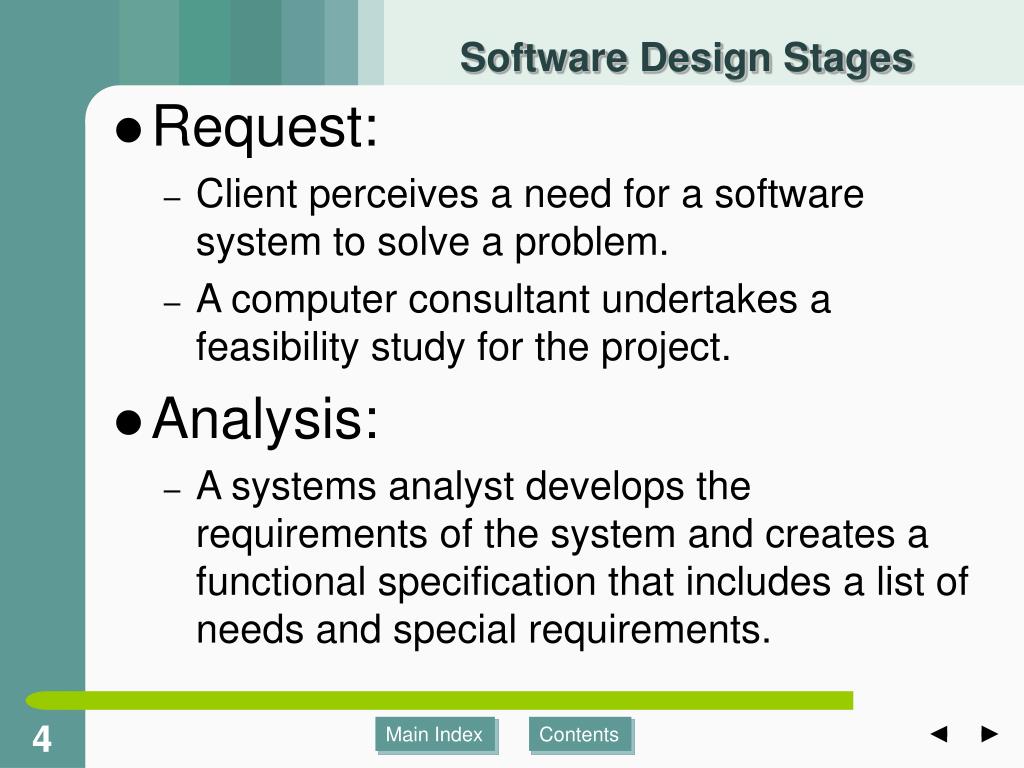 Software Design Stages

● Request:

– Client perceives a need for a software system to solve a problem.

– A computer consultant undertakes a feasibility study for the project.

● Analysis:

– A systems analyst develops the requirements of the system and creates a functional specification that includes a list of needs and special requirements.

4

Main Index

Contents

◄ ►